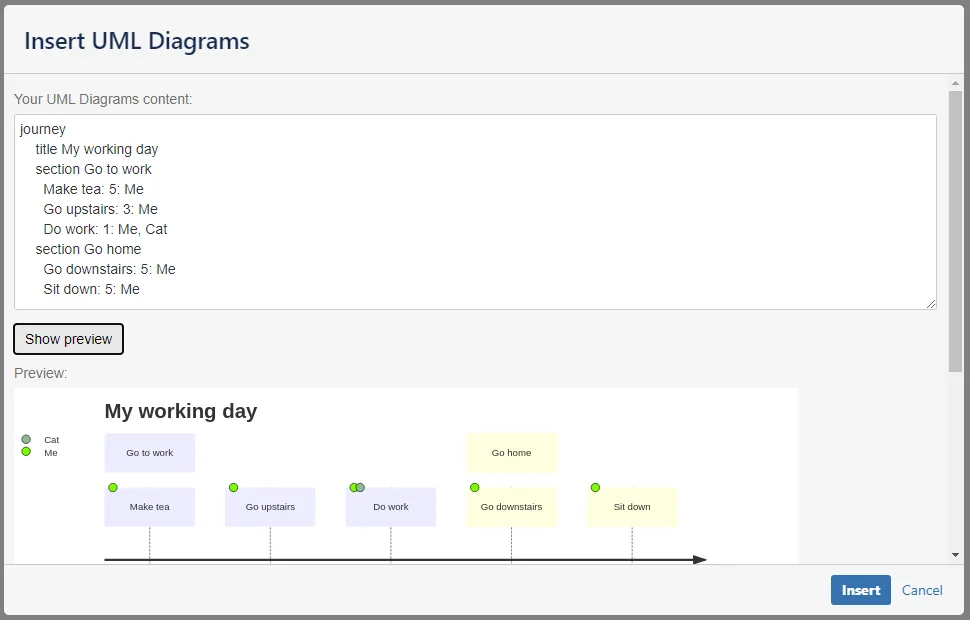 Insert UML Diagrams

Your UML Diagrams content:

journey
title My working day
section Go to work
Make tea: 5: Me
Go upstairs: 3: Me
Do work: 1: Me, Cat
section Go home
Go downstairs: 5: Me
Sit down: 5: Me

Show preview

Preview:

My working day

Cat
Me

Go to work
Go home

Make tea
Go upstairs
Do work
Go downstairs
Sit down

Insert
Cancel